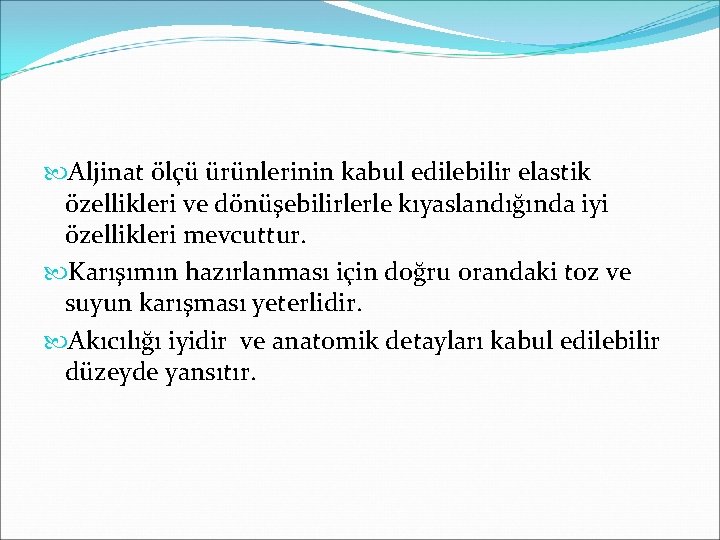 Aljinat ölçü ürünlerinin kabul edilebilir elastik özellikleri ve dönüşebilirlerle kıyaslandığında iyi özellikleri mevcuttur.

Karışımın hazırlanması için doğru orandaki toz ve suyun karışması yeterlidir.

Akıcılığı iyidir ve anatomik detayları kabul edilebilir düzeyde yansıtır.